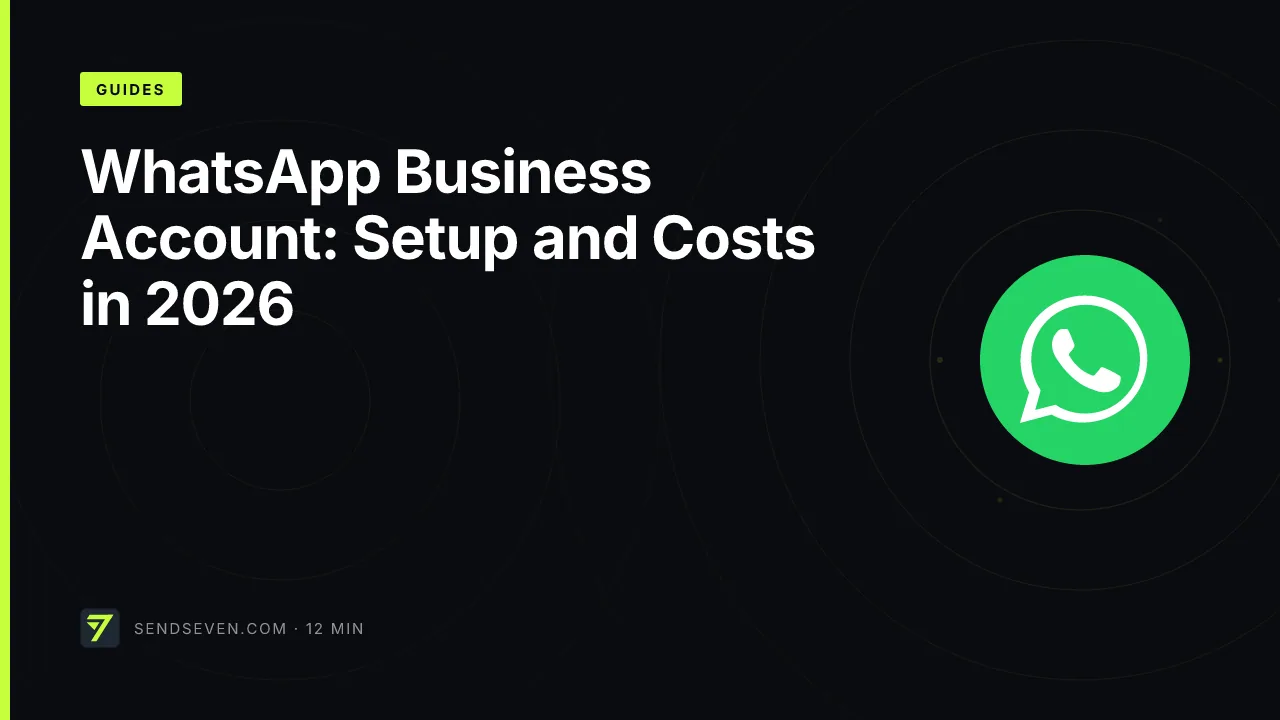 GUIDES

WhatsApp Business Account: Setup and Costs in 2026

SENDSEVEN.COM · 12 MIN